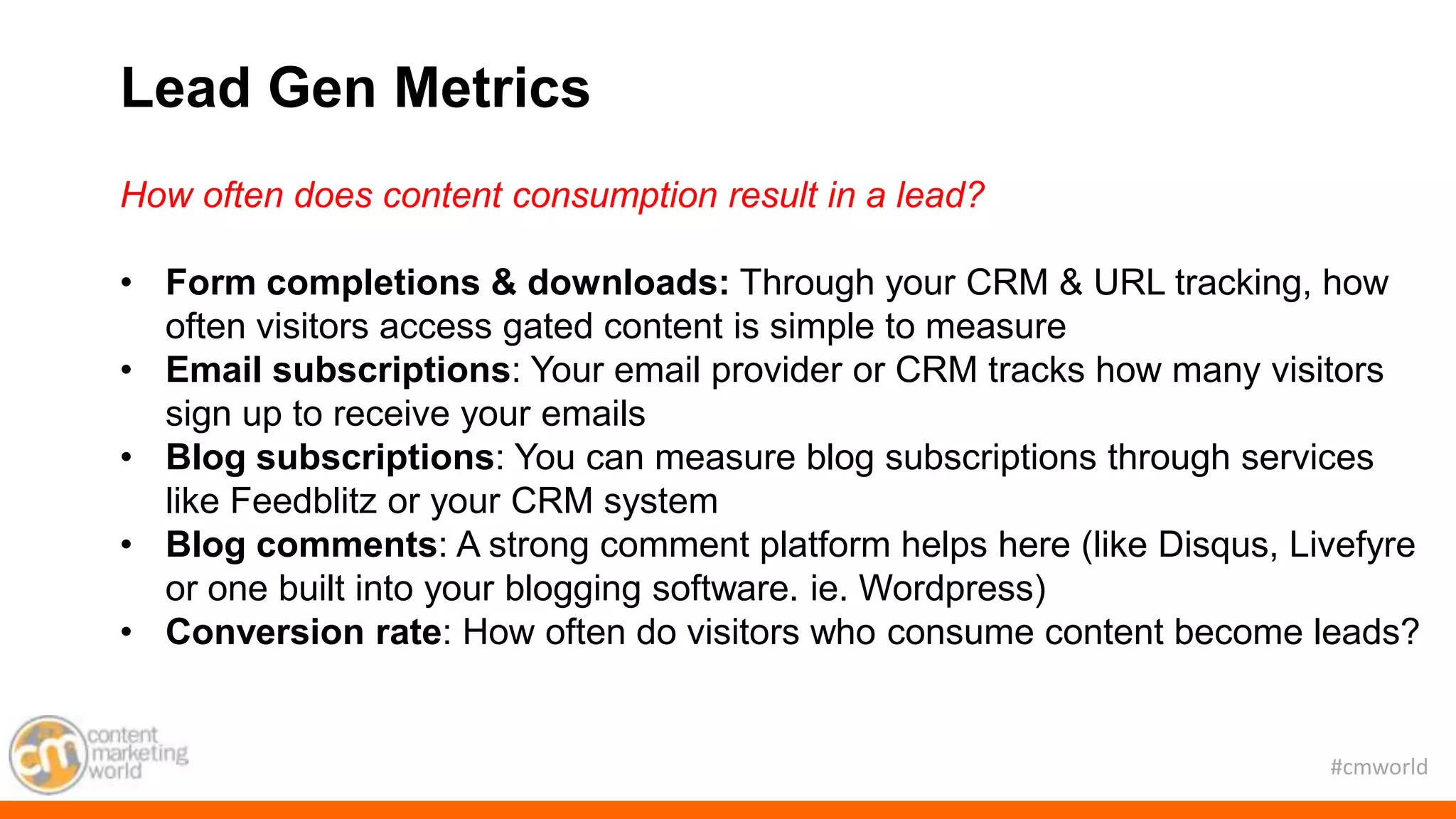 Lead Gen Metrics

How often does content consumption result in a lead?

• Form completions & downloads: Through your CRM & URL tracking, how often visitors access gated content is simple to measure
• Email subscriptions: Your email provider or CRM tracks how many visitors sign up to receive your emails
• Blog subscriptions: You can measure blog subscriptions through services like Feedblitz or your CRM system
• Blog comments: A strong comment platform helps here (like Disqus, Livefyre or one built into your blogging software. ie. Wordpress)
• Conversion rate: How often do visitors who consume content become leads?

cm content marketing world

#cmworld